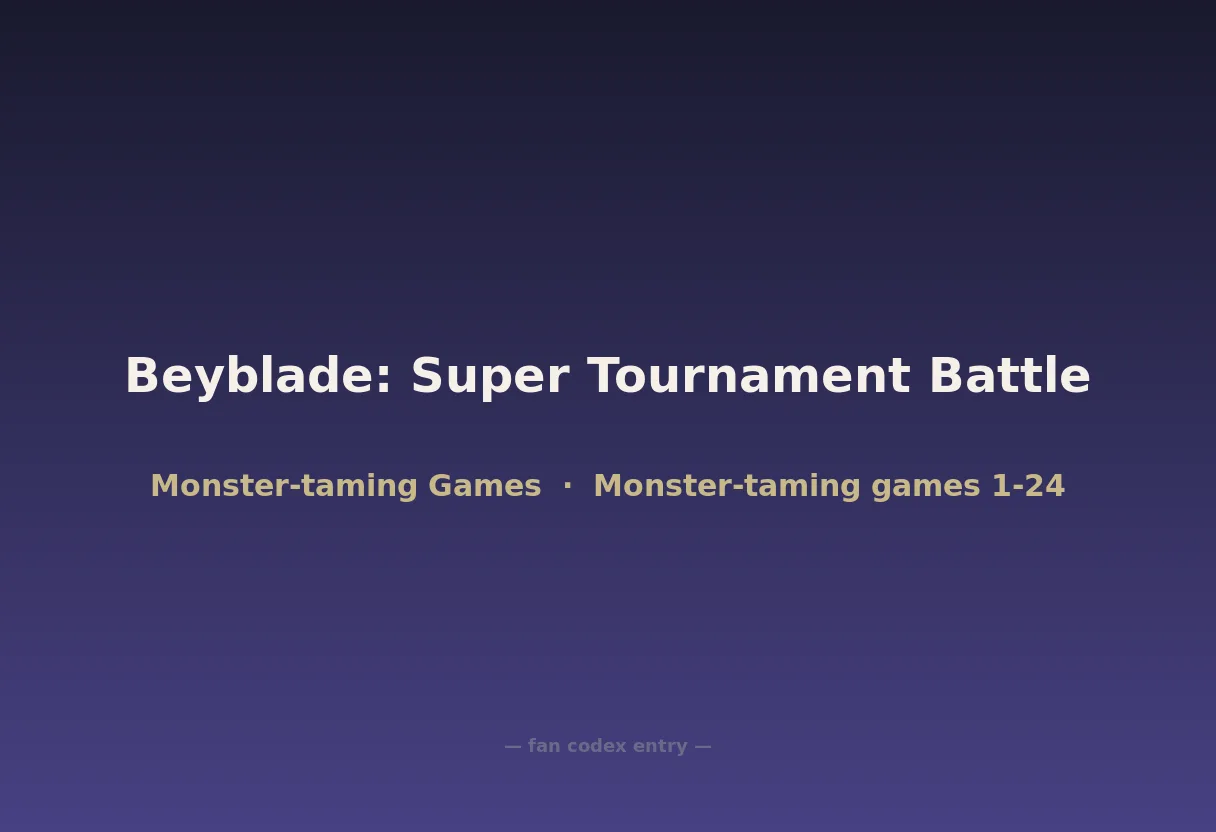 Beyblade: Super Tournament Battle

Monster-taming Games · Monster-taming games 1-24

— fan codex entry —